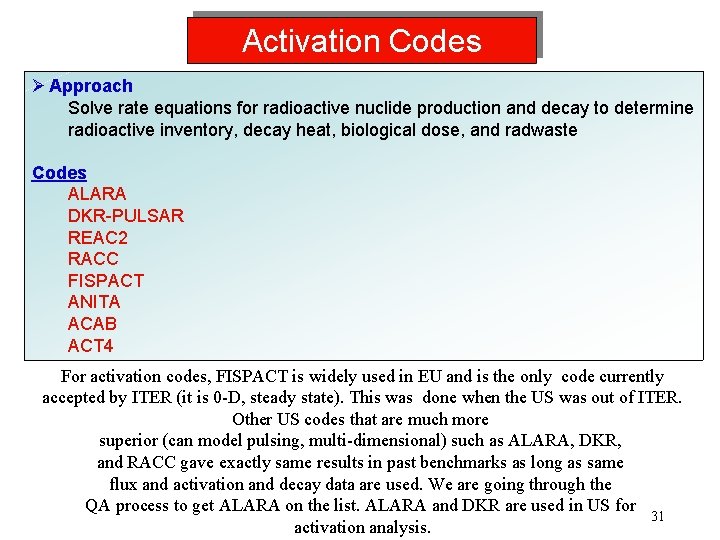 Activation Codes

➢ Approach
Solve rate equations for radioactive nuclide production and decay to determine radioactive inventory, decay heat, biological dose, and radwaste

Codes
ALARA
DKR-PULSAR
REAC2
RACC
FISPACT
ANITA
ACAB
ACT4

For activation codes, FISPACT is widely used in EU and is the only code currently accepted by ITER (it is 0-D, steady state). This was done when the US was out of ITER. Other US codes that are much more superior (can model pulsing, multi-dimensional) such as ALARA, DKR, and RACC gave exactly same results in past benchmarks as long as same flux and activation and decay data are used. We are going through the QA process to get ALARA on the list. ALARA and DKR are used in US for activation analysis.

31